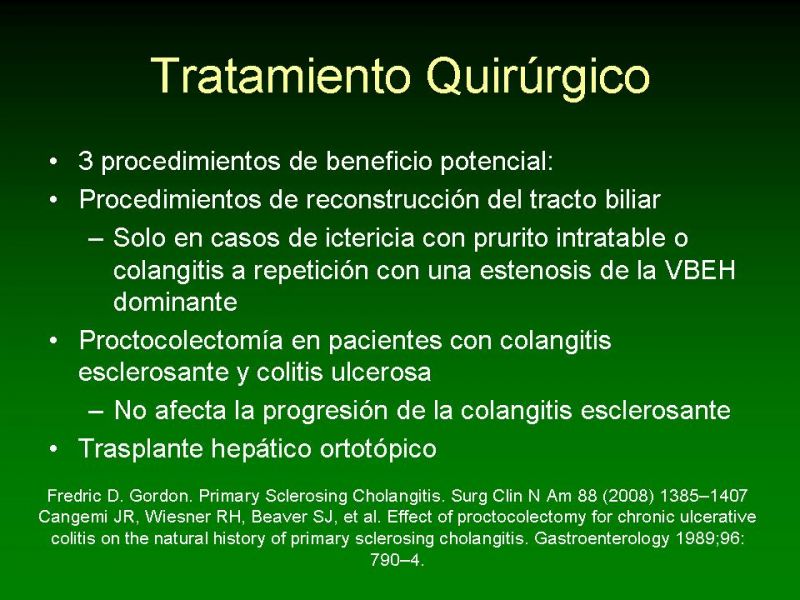 Tratamiento Quirúrgico

• 3 procedimientos de beneficio potencial:
• Procedimientos de reconstrucción del tracto biliar
– Solo en casos de ictericia con prurito intratable o colangitis a repetición con una estenosis de la VBEH dominante
• Proctocolectomía en pacientes con colangitis esclerosante y colitis ulcerosa
– No afecta la progresión de la colangitis esclerosante
• Trasplante hepático ortotópico

Fredric D. Gordon. Primary Sclerosing Cholangitis. Surg Clin N Am 88 (2008) 1385–1407
Cangemi JR, Wiesner RH, Beaver SJ, et al. Effect of proctocolectomy for chronic ulcerative colitis on the natural history of primary sclerosing cholangitis. Gastroenterology 1989;96: 790–4.